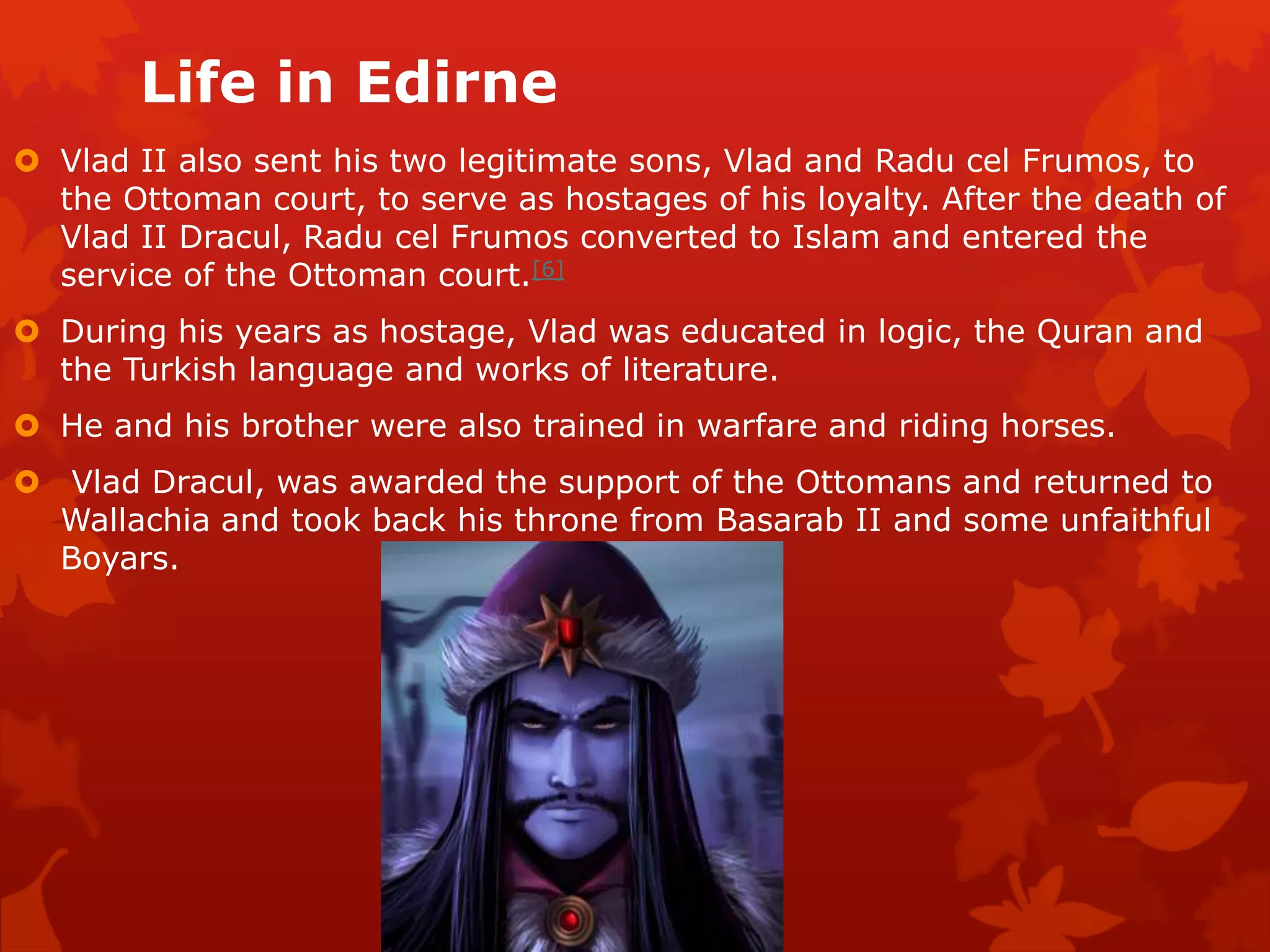 Life in Edirne

Vlad II also sent his two legitimate sons, Vlad and Radu cel Frumos, to the Ottoman court, to serve as hostages of his loyalty. After the death of Vlad II Dracul, Radu cel Frumos converted to Islam and entered the service of the Ottoman court.[6]

During his years as hostage, Vlad was educated in logic, the Quran and the Turkish language and works of literature.

He and his brother were also trained in warfare and riding horses.

Vlad Dracul, was awarded the support of the Ottomans and returned to Wallachia and took back his throne from Basarab II and some unfaithful Boyars.